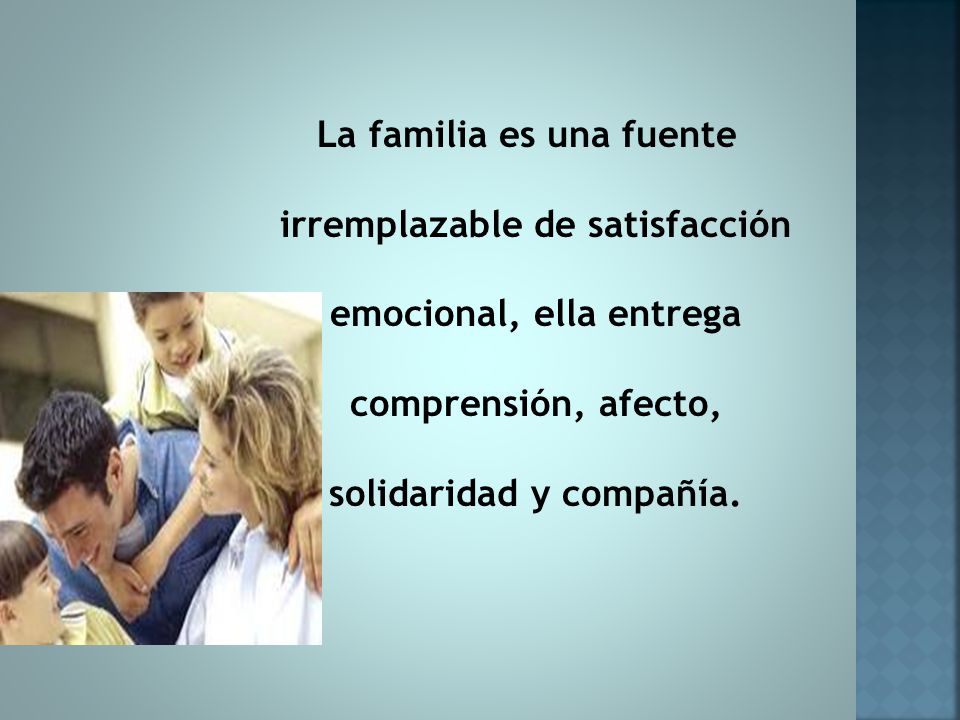 La familia es una fuente irremplazable de satisfacción emocional, ella entrega comprensión, afecto, solidaridad y compañía.